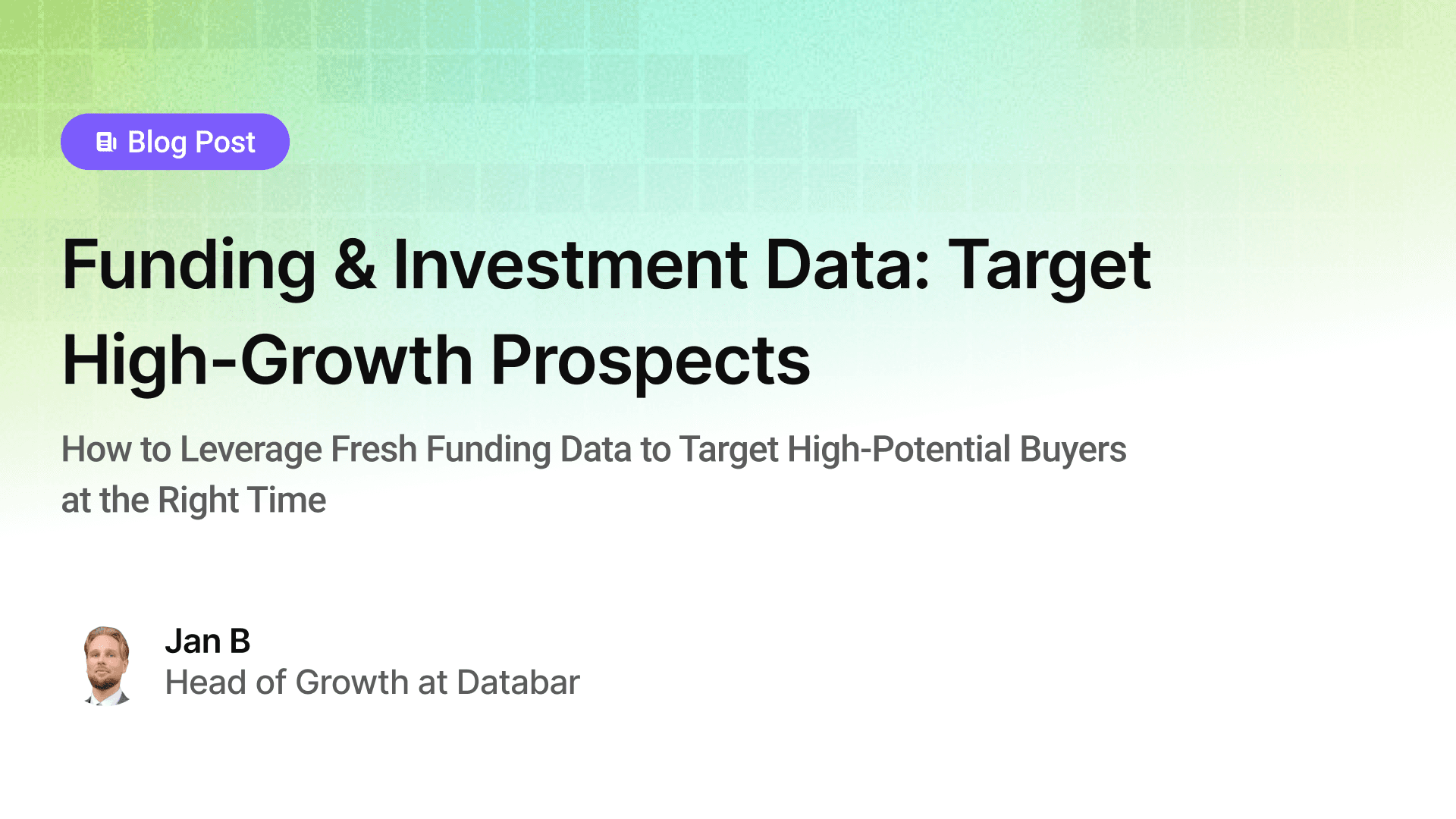 Blog Post

Funding & Investment Data: Target High-Growth Prospects

How to Leverage Fresh Funding Data to Target High-Potential Buyers at the Right Time

Jan B
Head of Growth at Databar